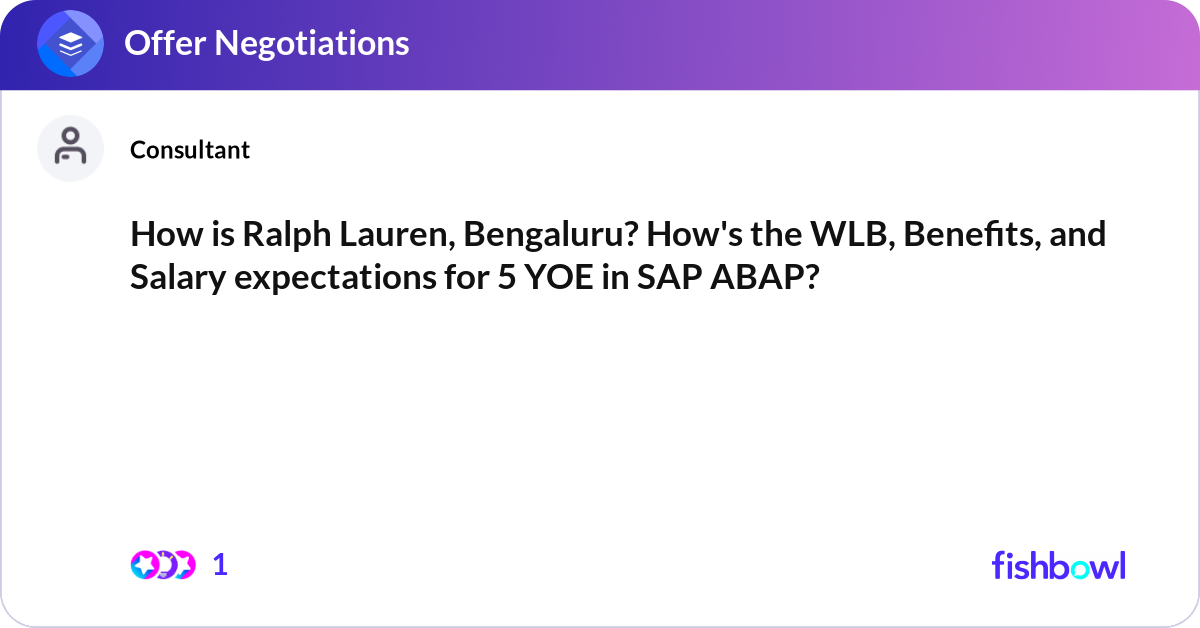 Offer Negotiations

Consultant

How is Ralph Lauren, Bengaluru? How's the WLB, Benefits, and Salary expectations for 5 YOE in SAP ABAP?

1

fishbowl